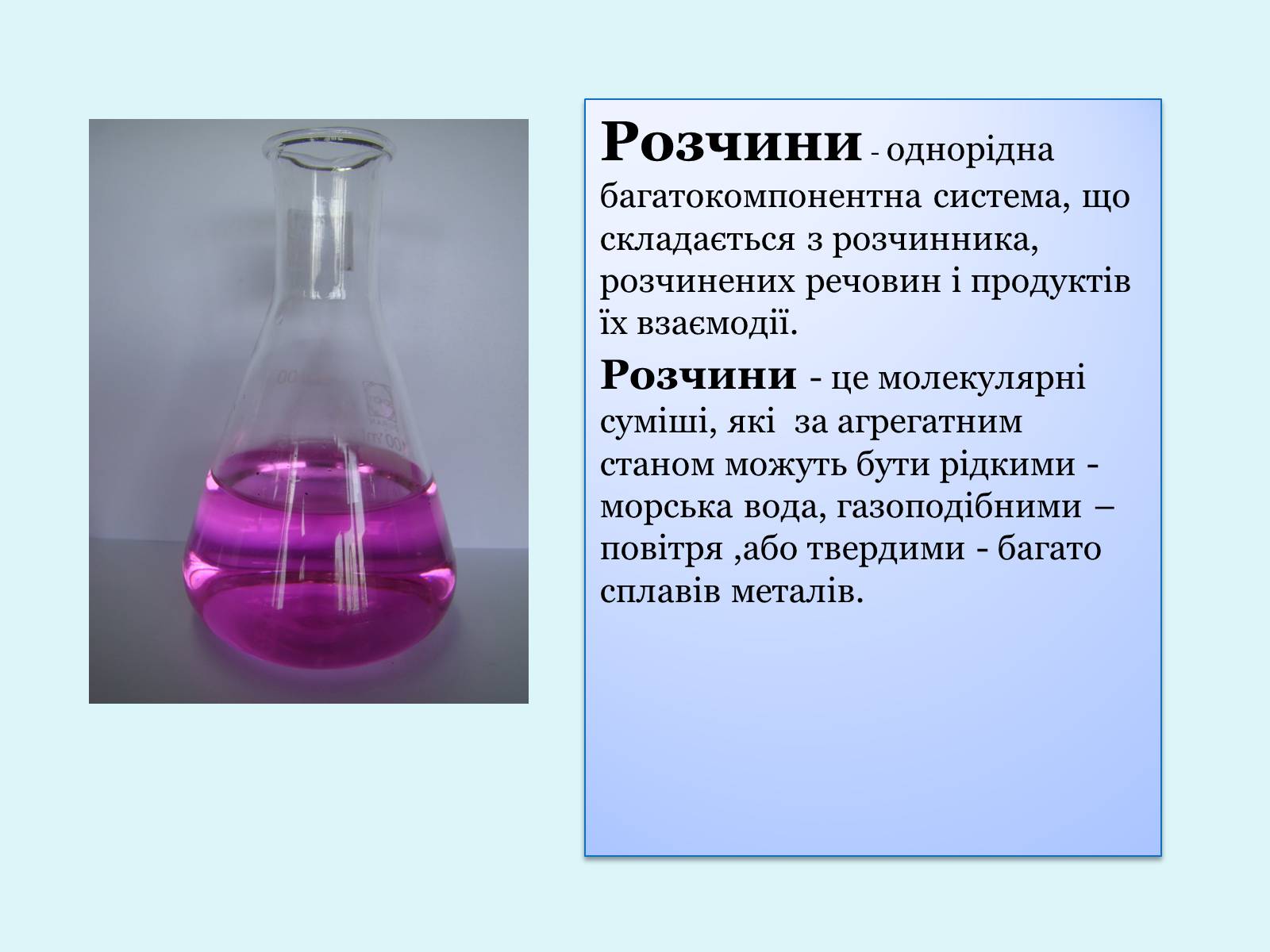 Розчини - однорідна багатокомпонентна система, що складається з розчинника, розчинених речовин і продуктів їх взаємодії.

Розчини - це молекулярні суміші, які  за агрегатним станом можуть бути рідкими - морська вода, газоподібними – повітря ,або твердими - багато сплавів металів.